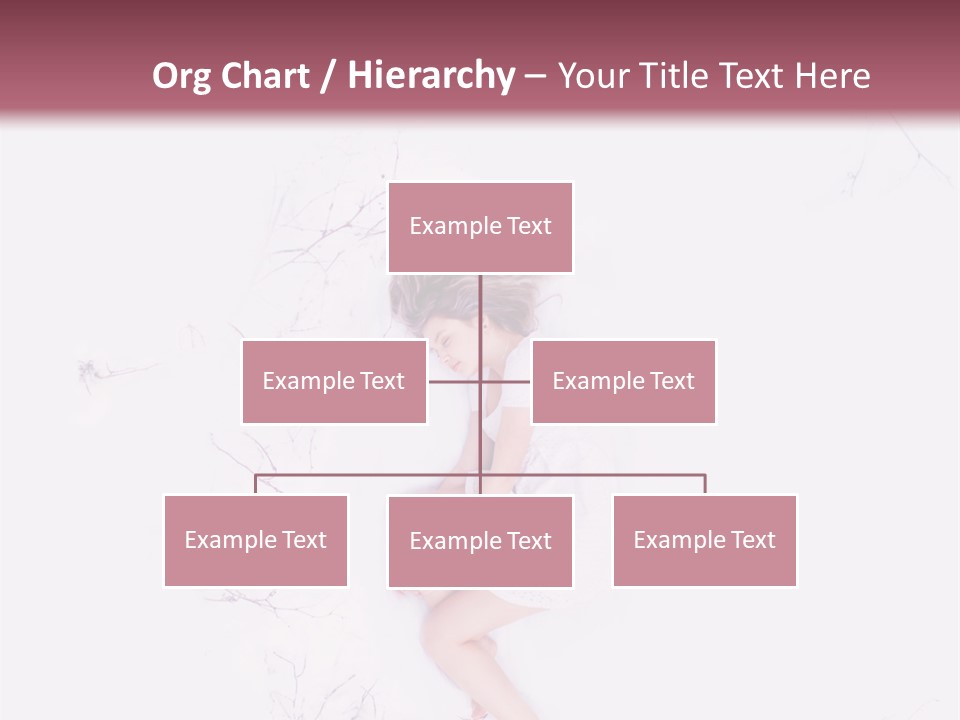 Org Chart / Hierarchy – Your Title Text Here

Example Text

Example Text

Example Text

Example Text

Example Text

Example Text